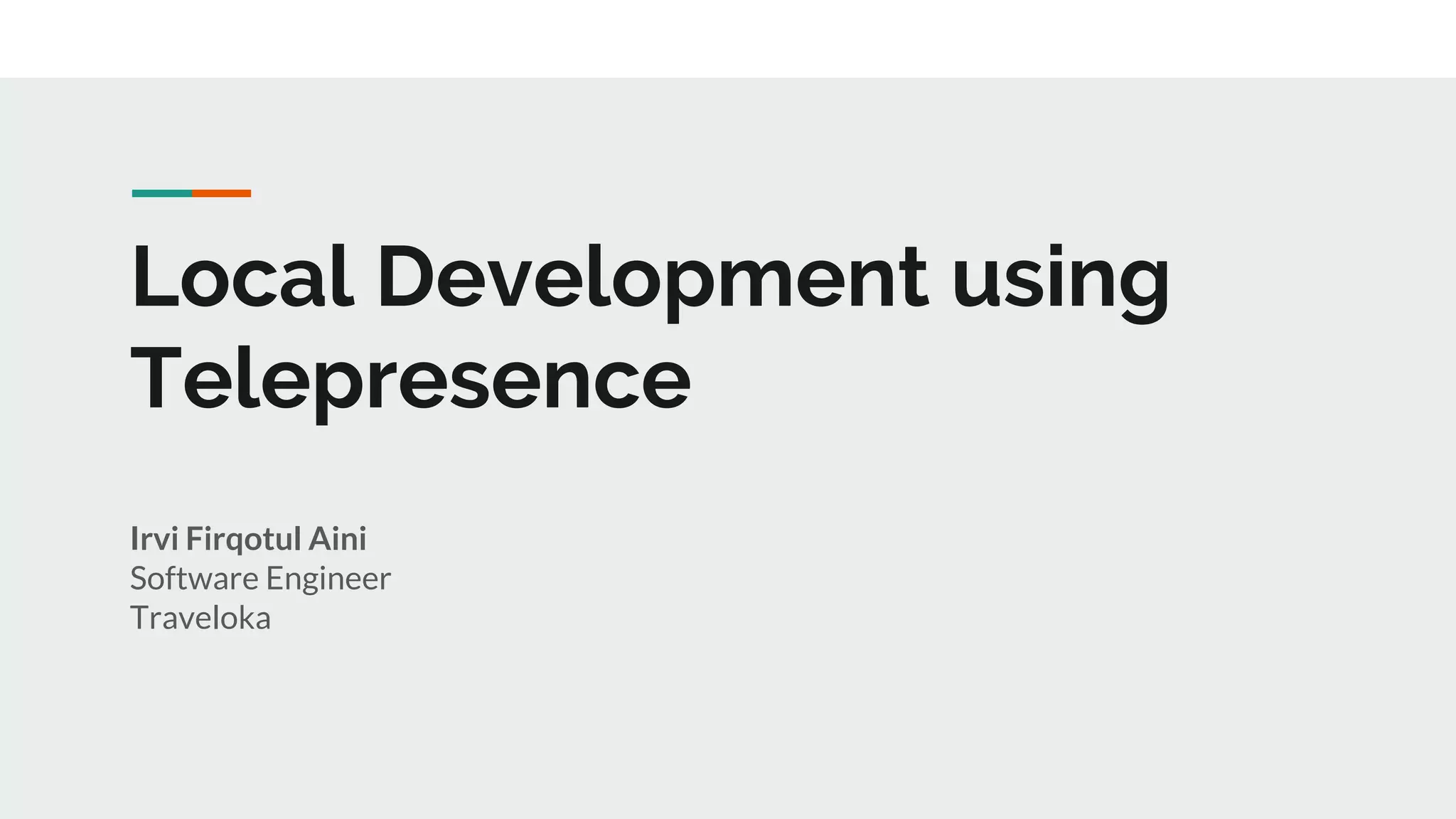 Local Development using Telepresence

Irvi Firqotul Aini
Software Engineer
Traveloka